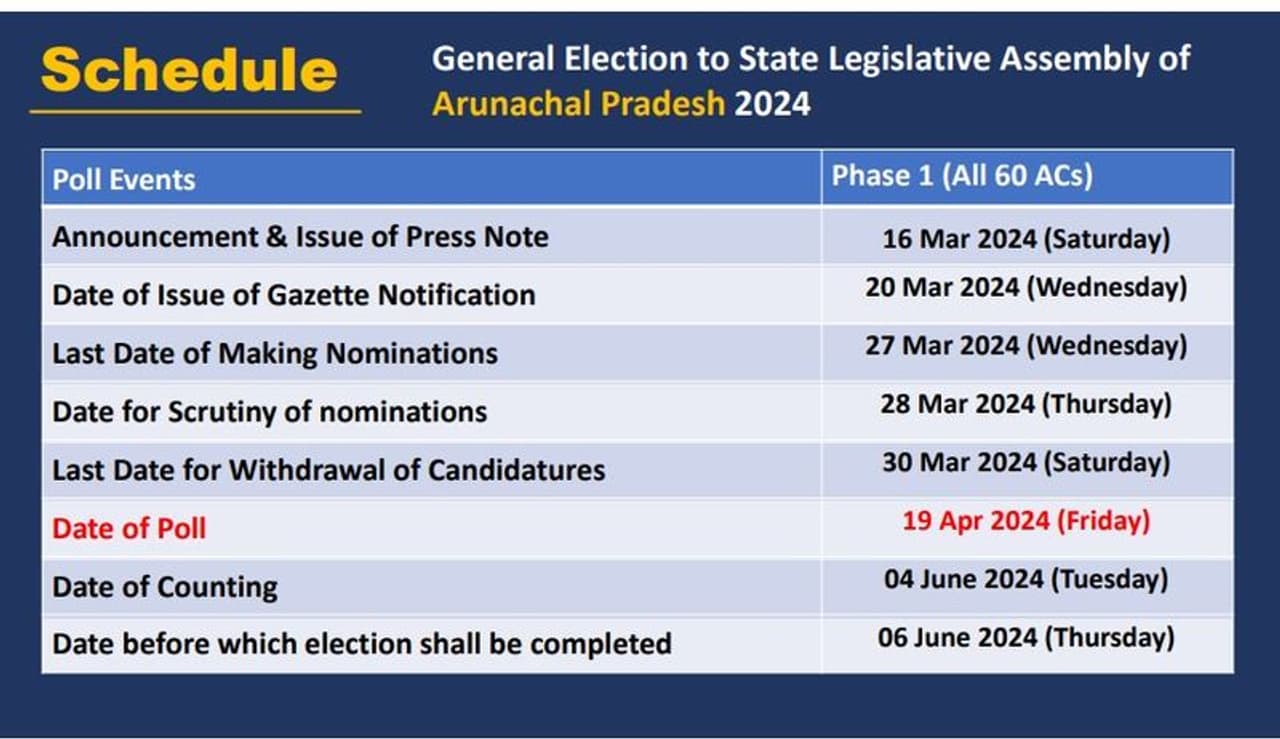 Schedule

General Election to State Legislative Assembly of Arunachal Pradesh 2024

| Poll Events | Phase 1 (All 60 ACs) |
|---|---|
| Announcement & Issue of Press Note | 16 Mar 2024 (Saturday) |
| Date of Issue of Gazette Notification | 20 Mar 2024 (Wednesday) |
| Last Date of Making Nominations | 27 Mar 2024 (Wednesday) |
| Date for Scrutiny of nominations | 28 Mar 2024 (Thursday) |
| Last Date for Withdrawal of Candidatures | 30 Mar 2024 (Saturday) |
| Date of Poll | 19 Apr 2024 (Friday) |
| Date of Counting | 04 June 2024 (Tuesday) |
| Date before which election shall be completed | 06 June 2024 (Thursday) |